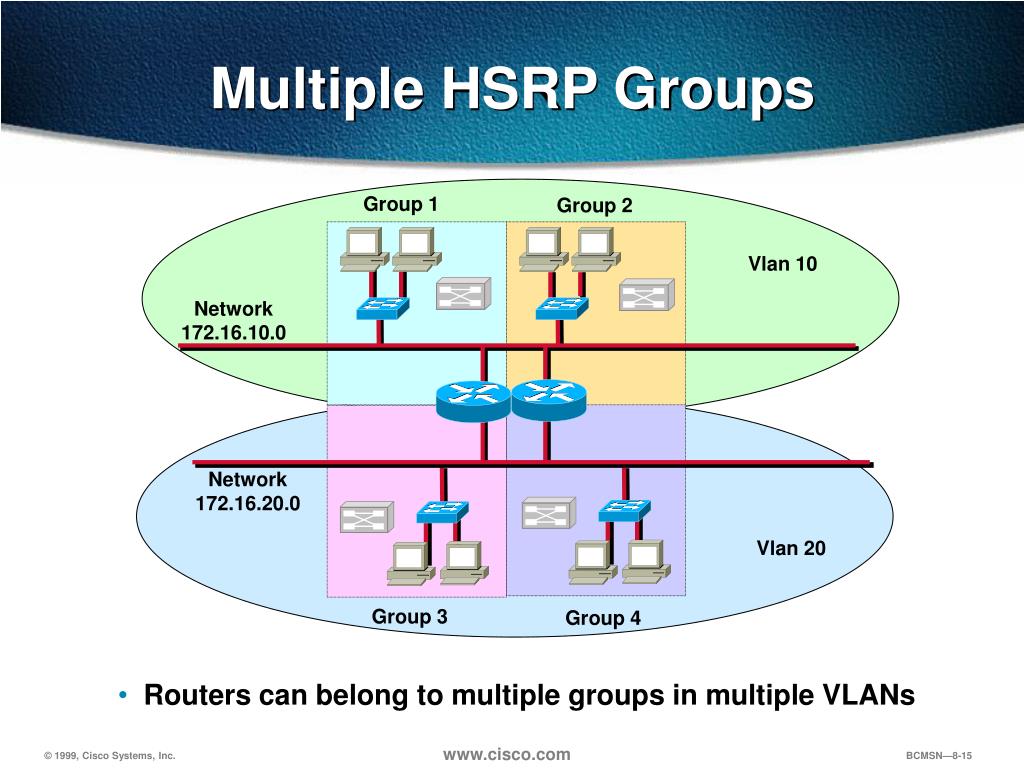 Multiple HSRP Groups

Group 1

Group 2

Vlan 10

Network
172.16.10.0

Network
172.16.20.0

Vlan 20

Group 3

Group 4

• Routers can belong to multiple groups in multiple VLANs

© 1999, Cisco Systems, Inc.

www.cisco.com

BCMSN—8-15